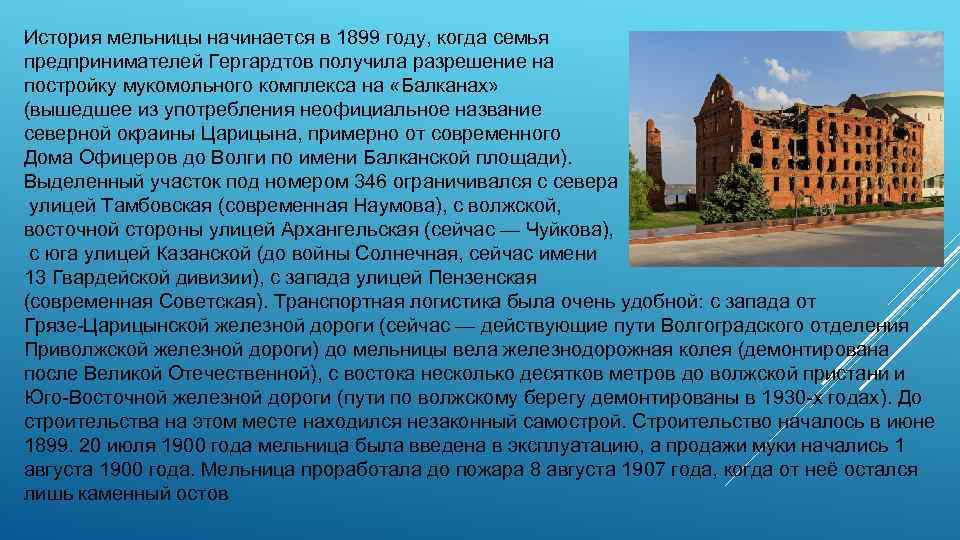 История мельницы начинается в 1899 году, когда семья предпринимателей Гергардтов получила разрешение на постройку мукомольного комплекса на «Балканах» (вышедшее из употребления неофициальное название северной окраины Царицына, примерно от современного Дома Офицеров до Волги по имени Балканской площади). Выделенный участок под номером 346 ограничивался с севера улицей Тамбовская (современная Наумова), с волжской, восточной стороны улицей Архангельская (сейчас — Чуйкова), с юга улицей Казанской (до войны Солнечная, сейчас имени 13 Гвардейской дивизии), с запада улицей Пензенская (современная Советская). Транспортная логистика была очень удобной: с запада от Грязе-Царицынской железной дороги (сейчас — действующие пути Волгоградского отделения Приволжской железной дороги) до мельницы вела железнодорожная колея (демонтирована после Великой Отечественной), с востока несколько десятков метров до волжской пристани и Юго-Восточной железной дороги (пути по волжскому берегу демонтированы в 1930-х годах). До строительства на этом месте находился незаконный самострой. Строительство началось в июне 1899. 20 июля 1900 года мельница была введена в эксплуатацию, а продажи муки начались 1 августа 1900 года. Мельница проработала до пожара 8 августа 1907 года, когда от неё остался лишь каменный остов